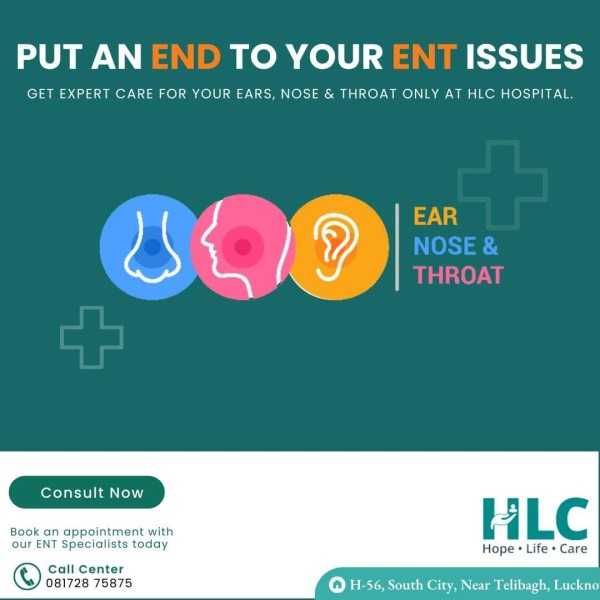 PUT AN END TO YOUR ENT ISSUES

GET EXPERT CARE FOR YOUR EARS, NOSE & THROAT ONLY AT HLC HOSPITAL.

EAR
NOSE &
THROAT

Consult Now

Book an appointment with our ENT Specialists today

Call Center
081728 75875

HLC
Hope • Life • Care

H-56, South City, Near Telibagh, Luckno